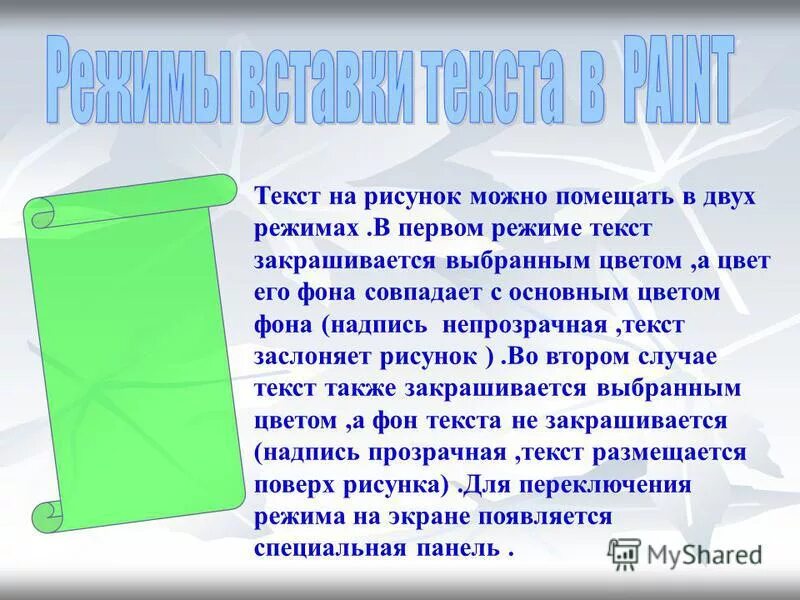 Режимы вставки текста в PAINT

Текст на рисунок можно помещать в двух режимах .В первом режиме текст закрашивается выбранным цветом ,а цвет его фона совпадает с основным цветом фона (надпись  непрозрачная ,текст заслоняет рисунок ) .Во втором случае текст также закрашивается выбранным цветом ,а фон текста не закрашивается (надпись прозрачная ,текст размещается поверх рисунка) .Для переключения режима на экране появляется специальная панель .

MyShared